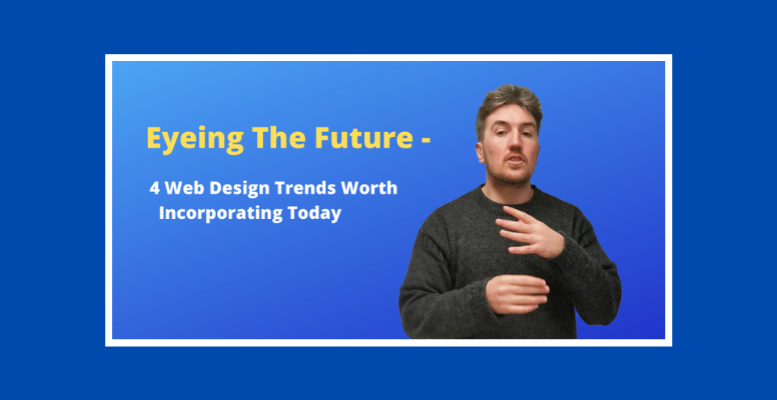 Eyeing The Future -

4 Web Design Trends Worth Incorporating Today